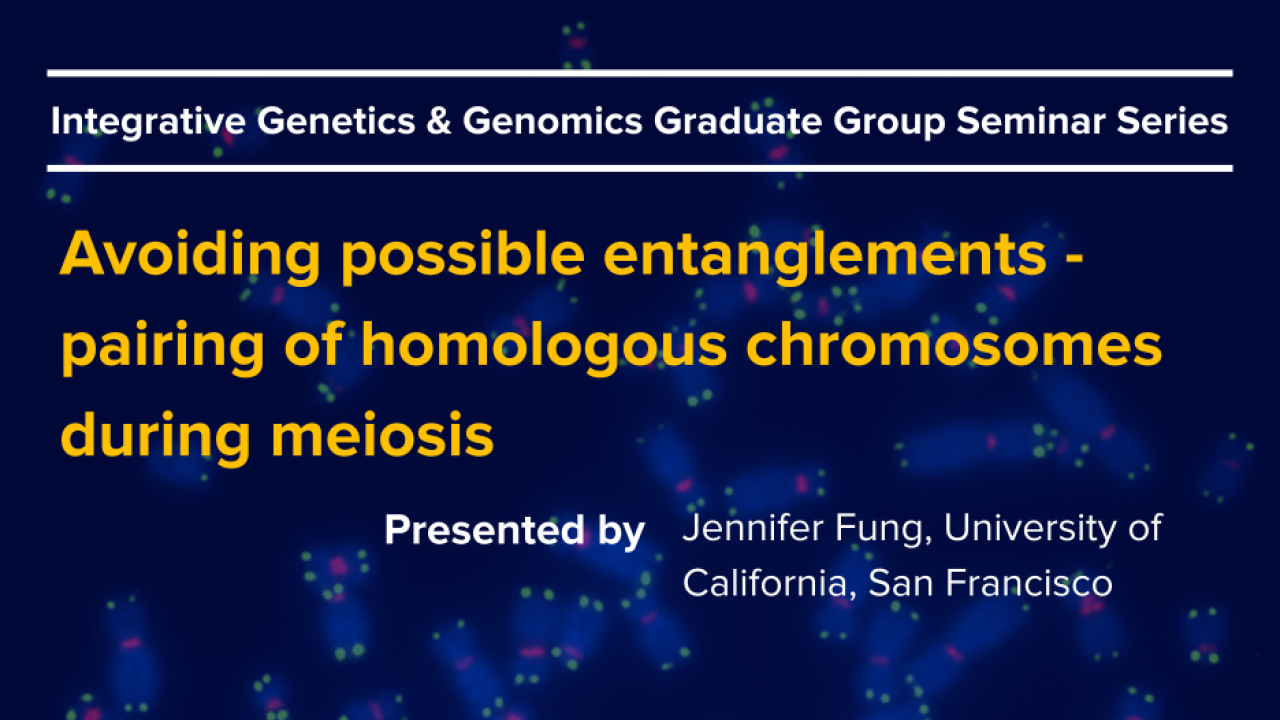 Integrative Genetics & Genomics Graduate Group Seminar Series

Avoiding possible entanglements - pairing of homologous chromosomes during meiosis

Presented by Jennifer Fung, University of California, San Francisco